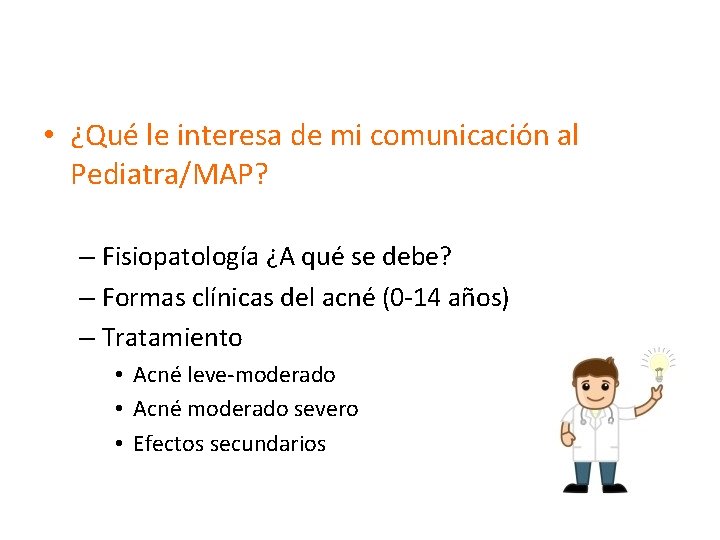 • ¿Qué le interesa de mi comunicación al Pediatra/MAP?

– Fisiopatología ¿A qué se debe?
– Formas clínicas del acné (0-14 años)
– Tratamiento
• Acné leve-moderado
• Acné moderado severo
• Efectos secundarios